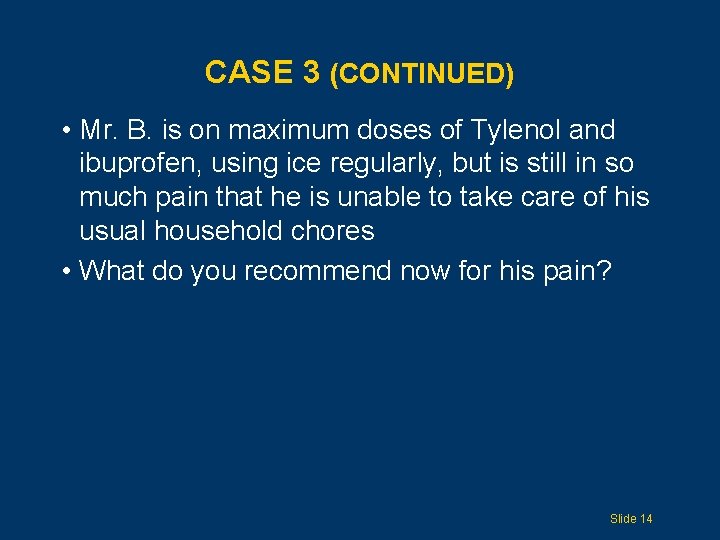 CASE 3 (CONTINUED)

• Mr. B. is on maximum doses of Tylenol and ibuprofen, using ice regularly, but is still in so much pain that he is unable to take care of his usual household chores

• What do you recommend now for his pain?

Slide 14